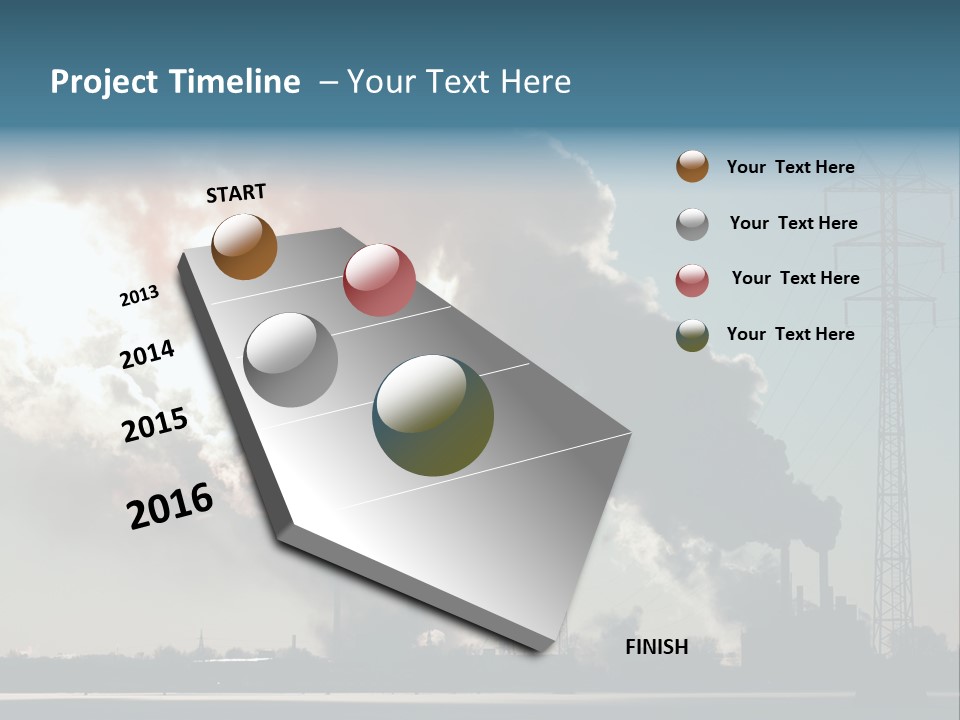 Project Timeline – Your Text Here

START

2013

2014

2015

2016

FINISH

Your Text Here

Your Text Here

Your Text Here

Your Text Here